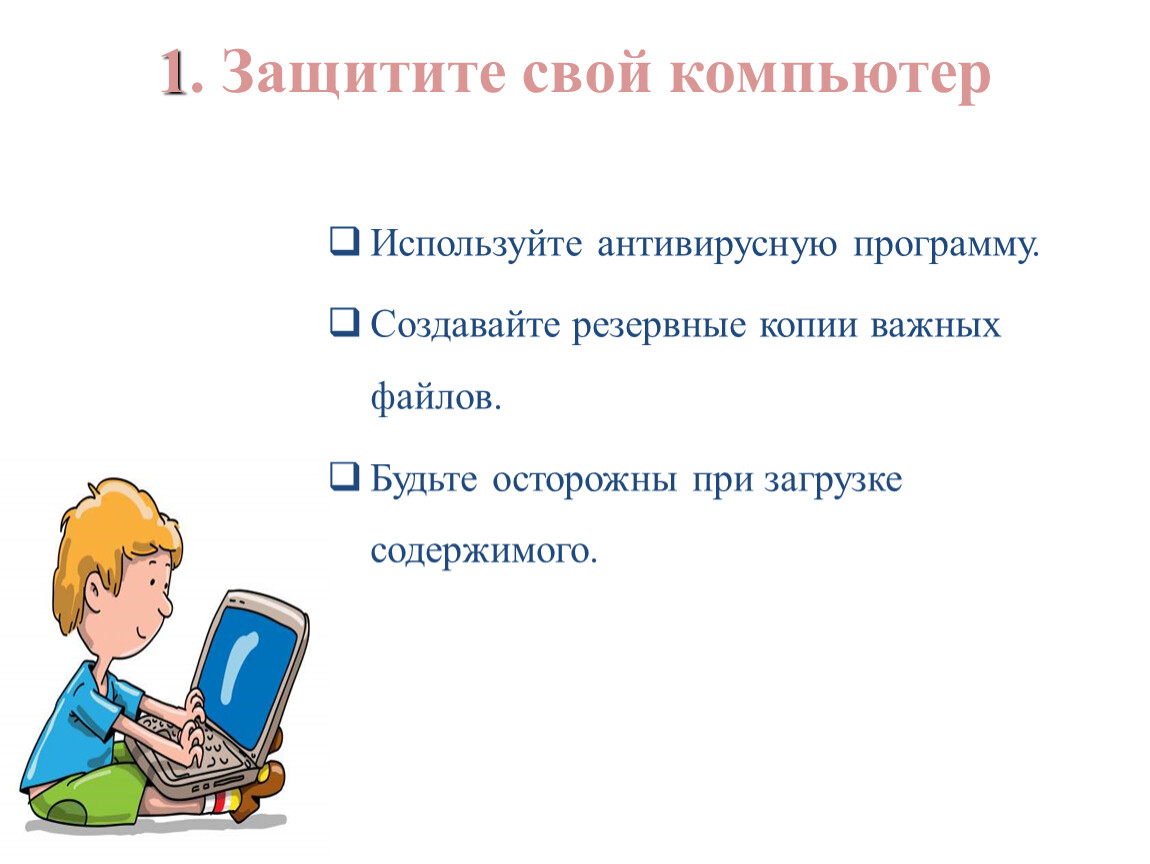 1. Защитите свой компьютер

❑ Используйте антивирусную программу.

❑ Создавайте резервные копии важных файлов.

❑ Будьте осторожны при загрузке содержимого.